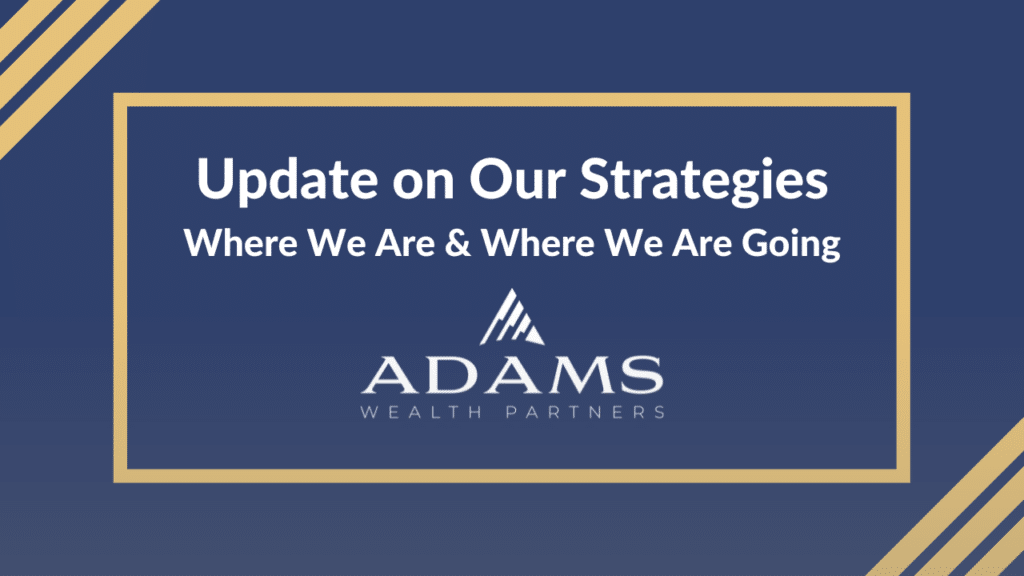 Update on Our Strategies
Where We Are & Where We Are Going

ADAMS
WEALTH PARTNERS